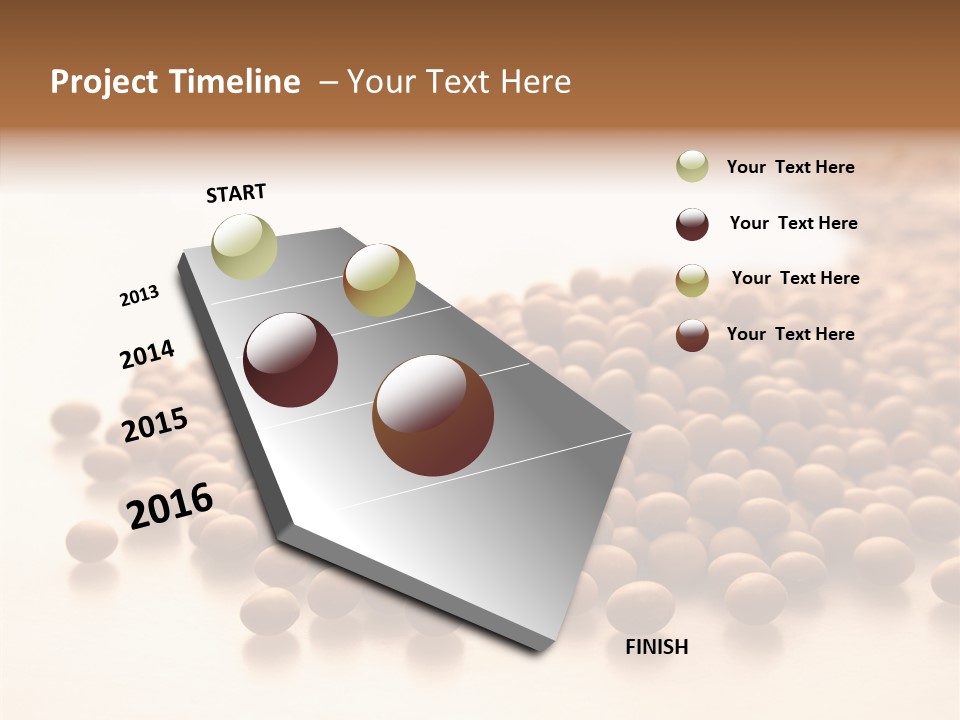 Project Timeline – Your Text Here

START

2013

2014

2015

2016

FINISH

Your Text Here

Your Text Here

Your Text Here

Your Text Here